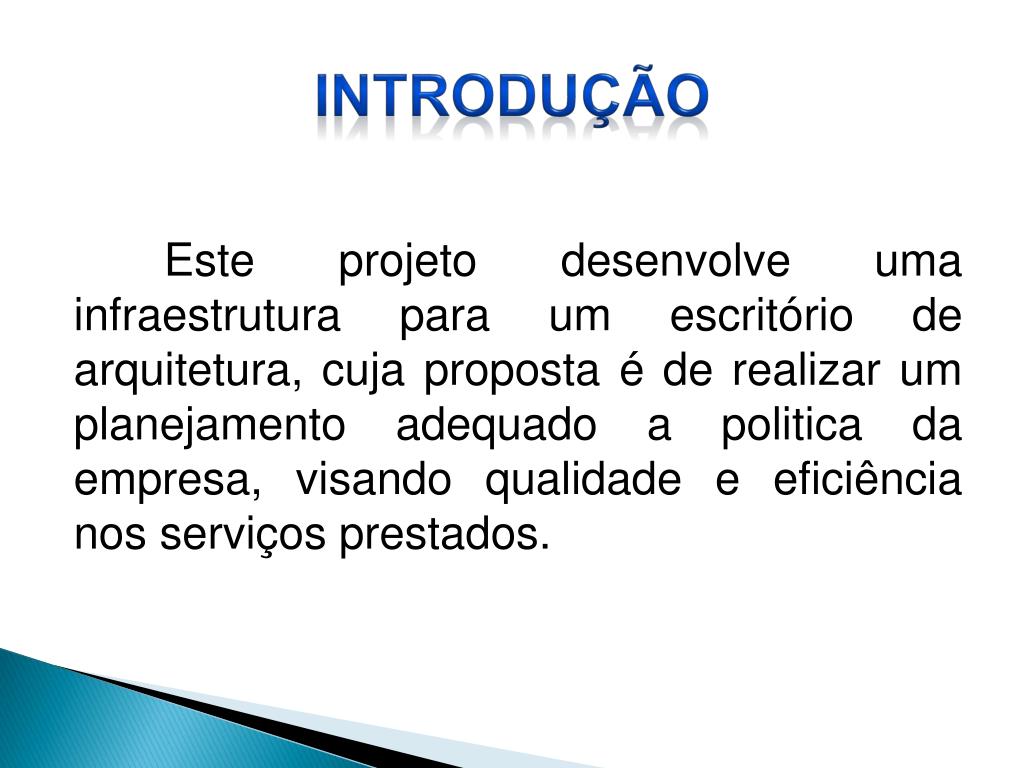 INTRODUÇÃO

Este projeto desenvolve uma infraestrutura para um escritório de arquitetura, cuja proposta é de realizar um planejamento adequado a politica da empresa, visando qualidade e eficiência nos serviços prestados.